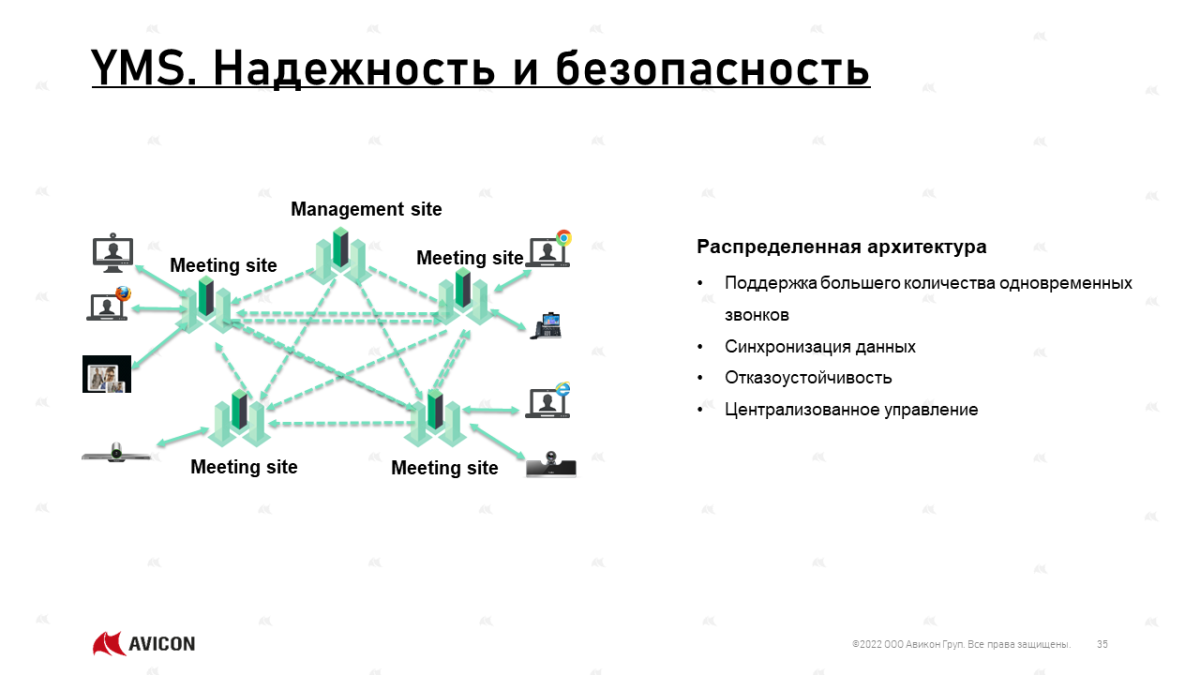 YMS. Надежность и безопасность

Management site

Meeting site

Meeting site

Meeting site

Meeting site

Распределенная архитектура

• Поддержка большего количества одновременных звонков
• Синхронизация данных
• Отказоустойчивость
• Централизованное управление

AVICON

©2022 ООО Авикон Груп. Все права защищены. 35